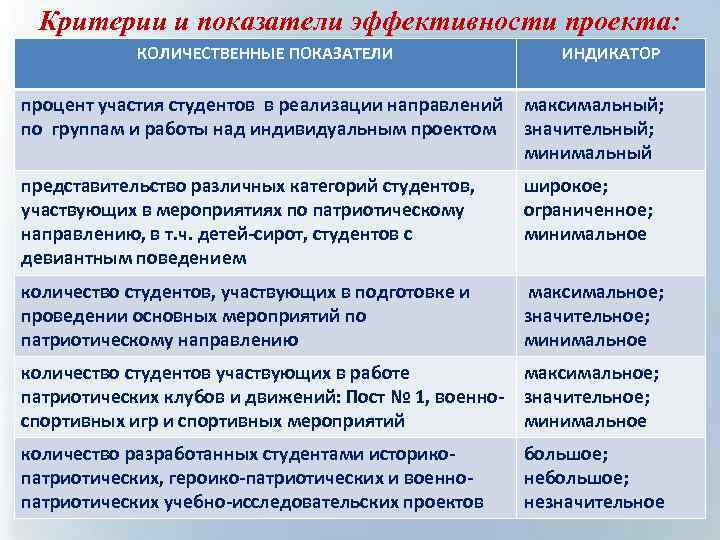 Критерии и показатели эффективности проекта:

| КОЛИЧЕСТВЕННЫЕ ПОКАЗАТЕЛИ | ИНДИКАТОР |
|---|---|
| процент участия студентов в реализации направлений по группам и работы над индивидуальным проектом | максимальный; значительный; минимальный |
| представительство различных категорий студентов, участвующих в мероприятиях по патриотическому направлению, в т.ч. детей-сирот, студентов с девиантным поведением | широкое; ограниченное; минимальное |
| количество студентов, участвующих в подготовке и проведении основных мероприятий по патриотическому направлению | максимальное; значительное; минимальное |
| количество студентов участвующих в работе патриотических клубов и движений: Пост № 1, военно-спортивных игр и спортивных мероприятий | максимальное; значительное; минимальное |
| количество разработанных студентами историко-патриотических, героико-патриотических и военно-патриотических учебно-исследовательских проектов | большое; небольшое; незначительное |